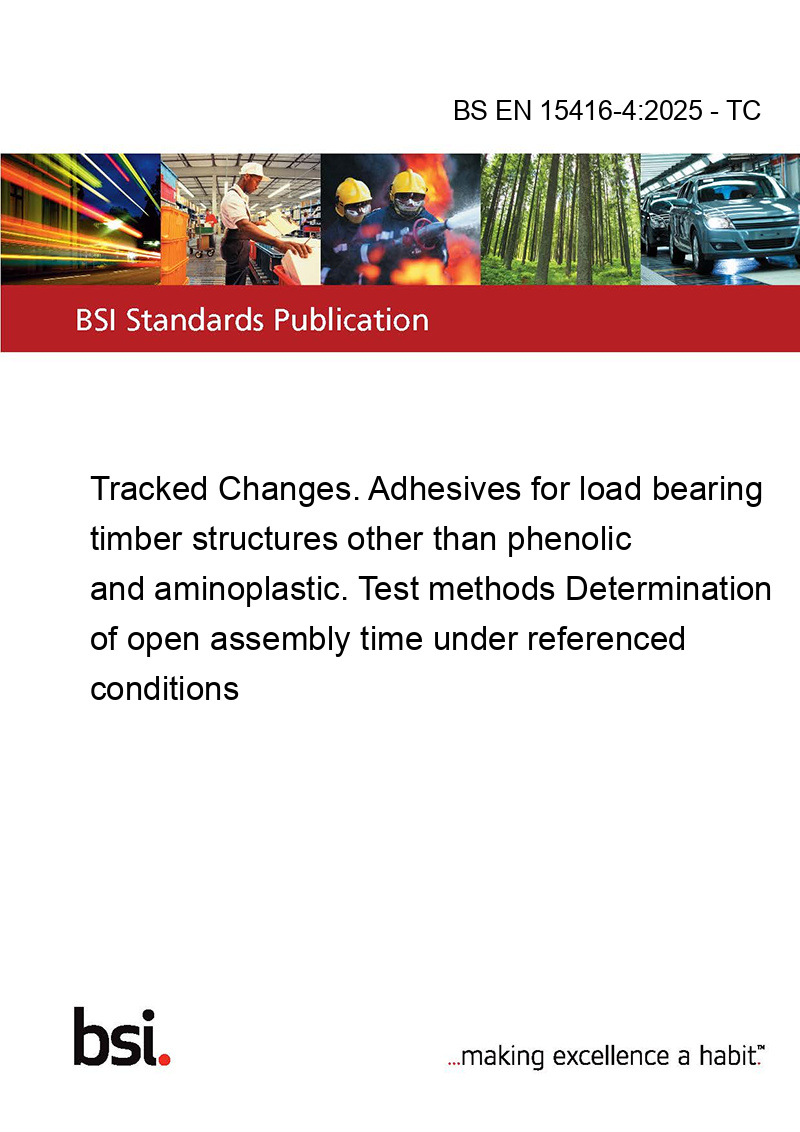 BS EN 15416-4:2025 - TC

BSI Standards Publication

Tracked Changes. Adhesives for load bearing timber structures other than phenolic and aminoplastic. Test methods Determination of open assembly time under referenced conditions

bsi.

...making excellence a habit.™